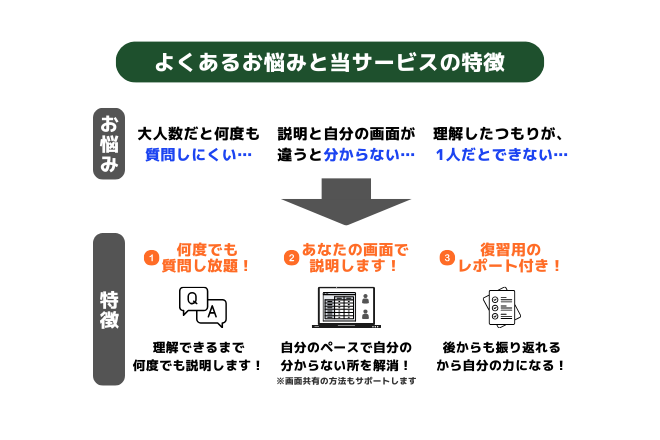 よくあるお悩みと当サービスの特徴

お悩み

大人数だと何度も質問しにくい…

説明と自分の画面が違うと分からない…

理解したつもりが、1人だとできない…

特徴

1 何度でも質問し放題！

Q A

理解できるまで何度でも説明します！

2 あなたの画面で説明します！

自分のペースで自分の分からない所を解消！
※画面共有の方法もサポートします

3 復習用のレポート付き！

後からも振り返れるから自分の力になる！